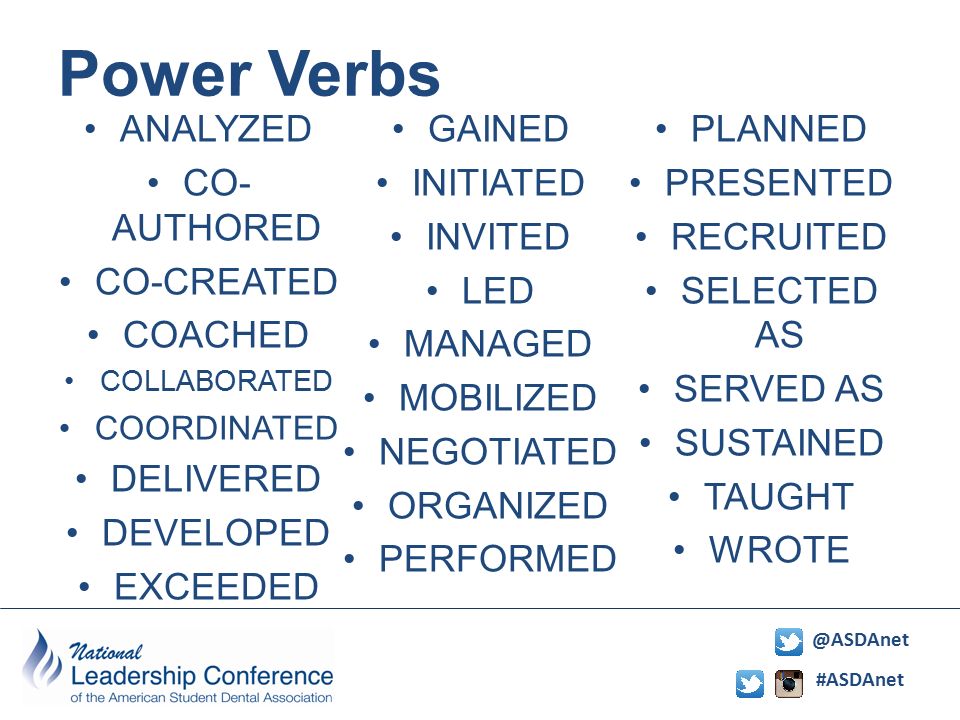 Power Verbs

• ANALYZED
• CO-AUTHORED
• CO-CREATED
• COACHED
• COLLABORATED
• COORDINATED
• DELIVERED
• DEVELOPED
• EXCEEDED

• GAINED
• INITIATED
• INVITED
• LED
• MANAGED
• MOBILIZED
• NEGOTIATED
• ORGANIZED
• PERFORMED

• PLANNED
• PRESENTED
• RECRUITED
• SELECTED AS
• SERVED AS
• SUSTAINED
• TAUGHT
• WROTE

National Leadership Conference of the American Student Dental Association

@ASDAnet
#ASDAnet